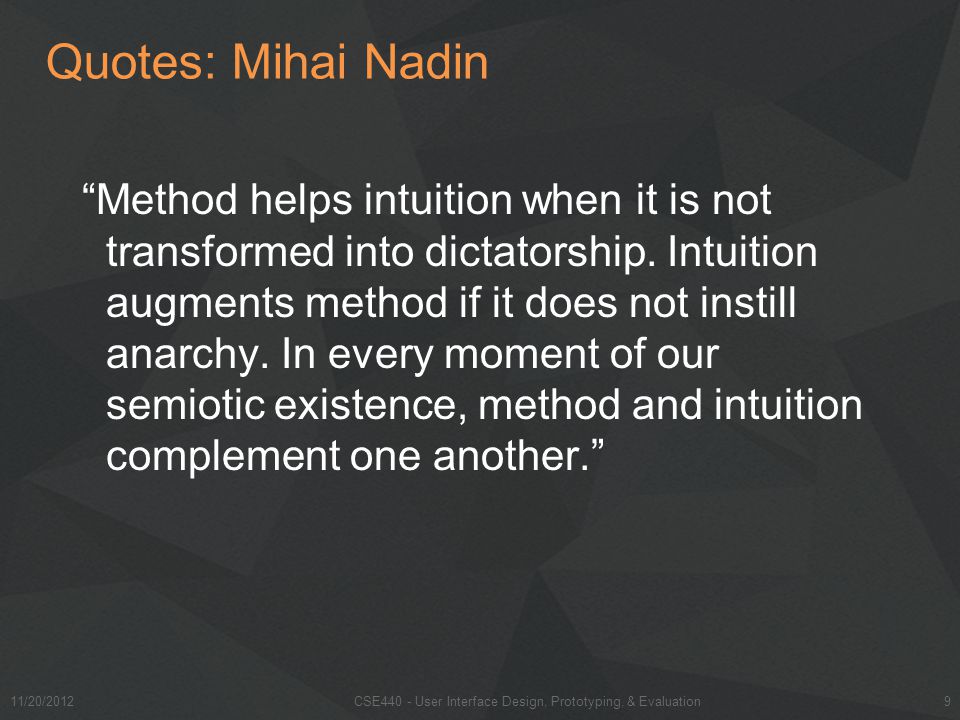 Quotes: Mihai Nadin

“Method helps intuition when it is not transformed into dictatorship. Intuition augments method if it does not instill anarchy. In every moment of our semiotic existence, method and intuition complement one another.”

11/20/2012

CSE440 - User Interface Design, Prototyping, & Evaluation

9